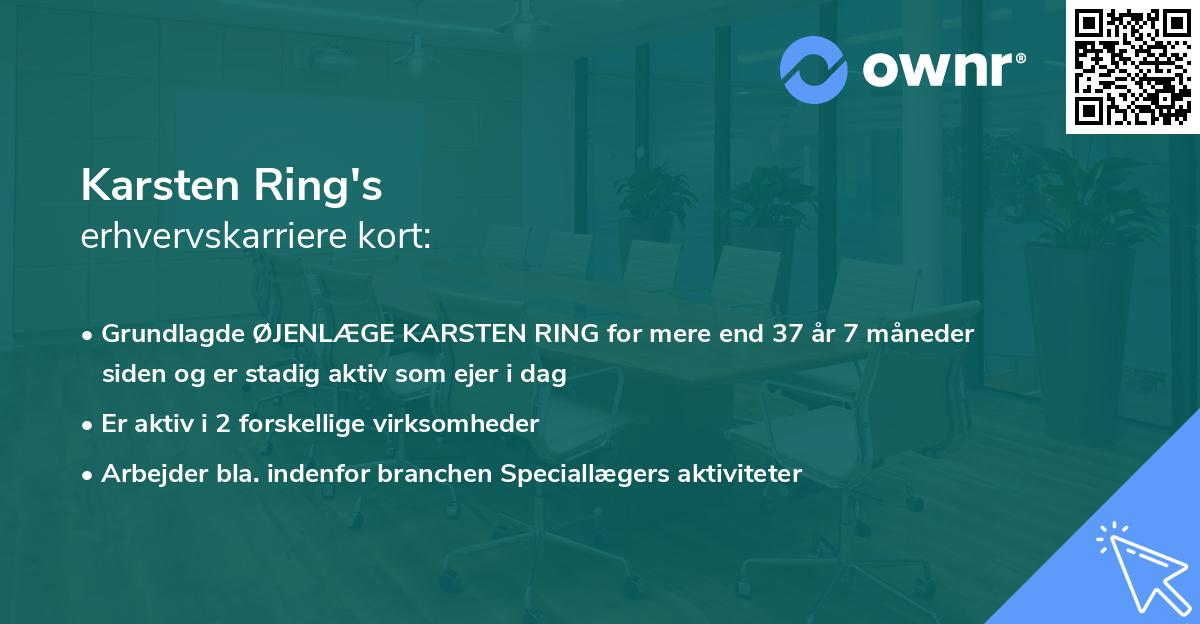 ownr®

Karsten Ring's
erhvervskarriere kort:

• Grundlagde ØJENLÆGE KARSTEN RING for mere end 37 år 7 måneder siden og er stadig aktiv som ejer i dag
• Er aktiv i 2 forskellige virksomheder
• Arbejder bla. indenfor branchen Speciallægers aktiviteter